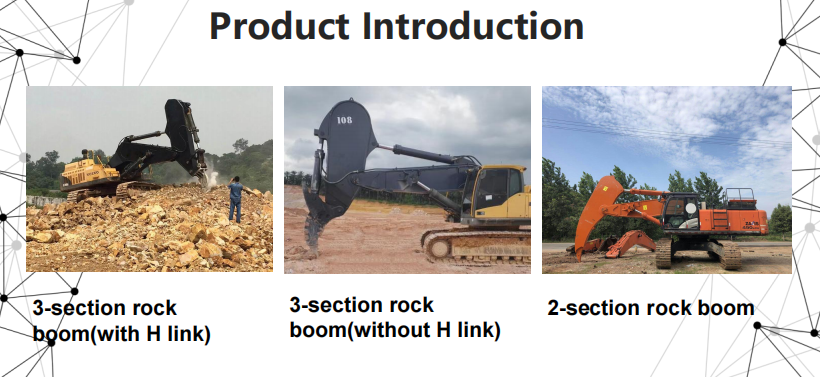 Product Introduction

108

3-section rock boom(with H link)

3-section rock boom(without H link)

2-section rock boom